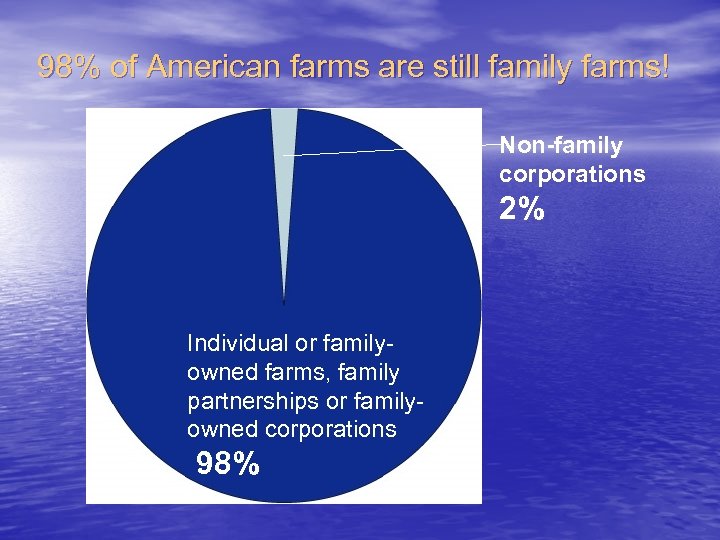 98% of American farms are still family farms!

Non-family corporations
2%

Individual or family-owned farms, family partnerships or family-owned corporations
98%